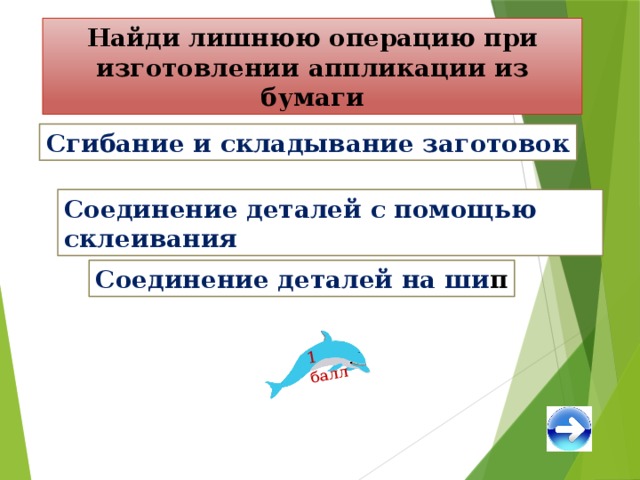 Найди лишнюю операцию при изготовлении аппликации из бумаги

Сгибание и складывание заготовок

Соединение деталей с помощью склеивания

Соединение деталей на шип

1 балл